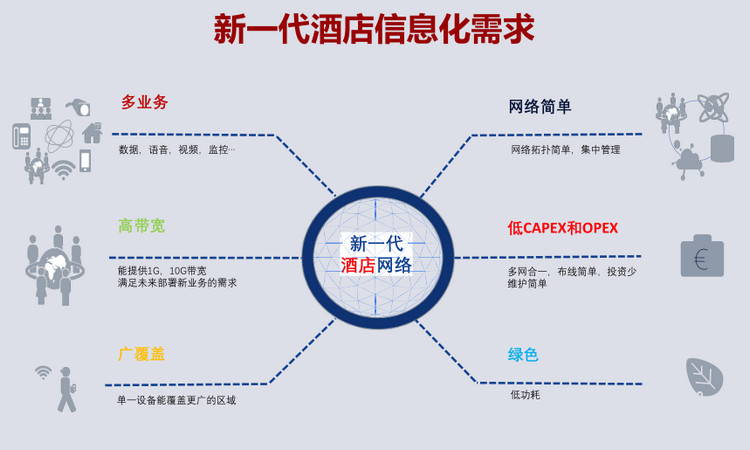 新一代酒店信息化需求

多业务
数据，语音，视频，监控…

高带宽
能提供1G，10G带宽
满足未来部署新业务的需求

广覆盖
单一设备能覆盖更广的区域

新一代
酒店网络

网络简单
网络拓扑简单，集中管理

低CAPEX和OPEX
多网合一，布线简单，投资少
维护简单

绿色
低功耗

€